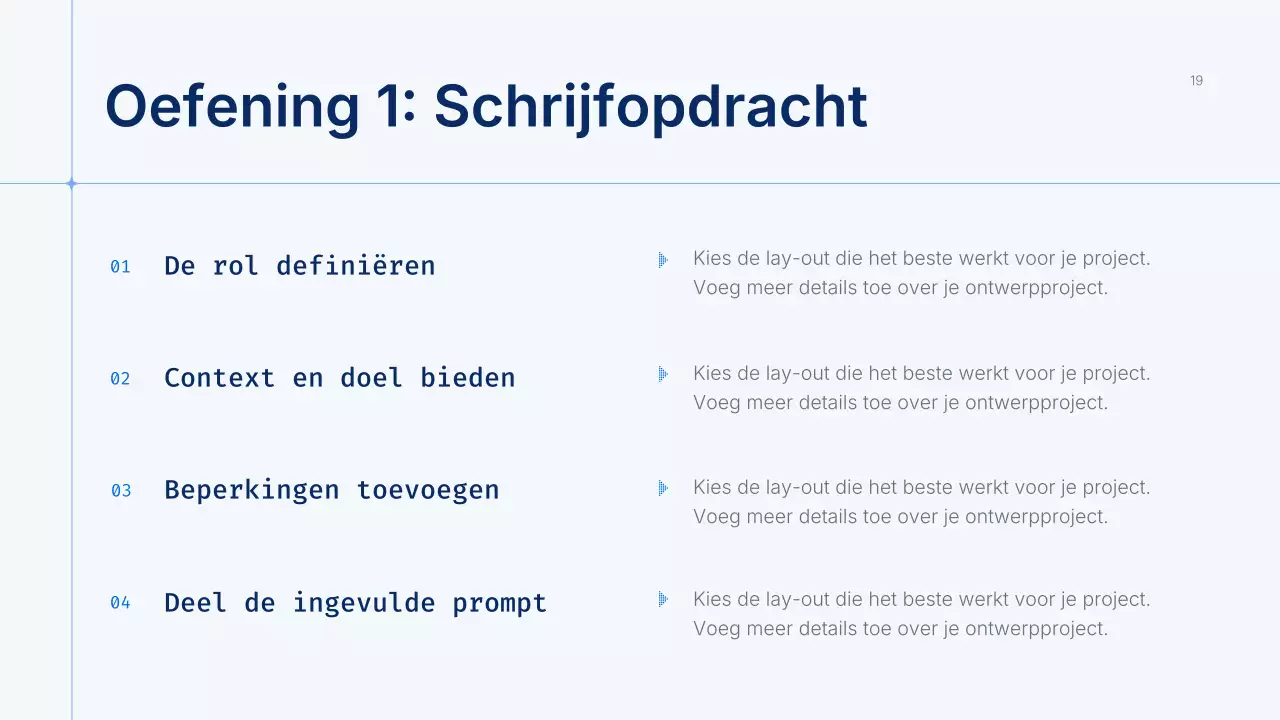 Oefening 1: Schrijfopdracht

19

01 De rol definiëren

Kies de lay-out die het beste werkt voor je project. Voeg meer details toe over je ontwerpproject.

02 Context en doel bieden

Kies de lay-out die het beste werkt voor je project. Voeg meer details toe over je ontwerpproject.

03 Beperkingen toevoegen

Kies de lay-out die het beste werkt voor je project. Voeg meer details toe over je ontwerpproject.

04 Deel de ingevulde prompt

Kies de lay-out die het beste werkt voor je project. Voeg meer details toe over je ontwerpproject.